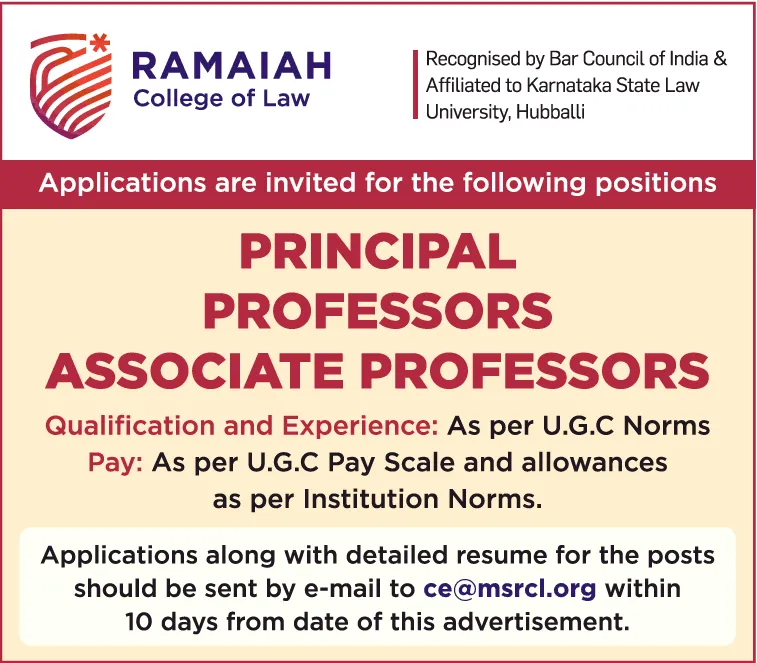 RAMAIAH
College of Law

Recognised by Bar Council of India & Affiliated to Karnataka State Law University, Hubballi

Applications are invited for the following positions

PRINCIPAL
PROFESSORS
ASSOCIATE PROFESSORS

Qualification and Experience: As per U.G.C Norms
Pay: As per U.G.C Pay Scale and allowances as per Institution Norms.

Applications along with detailed resume for the posts should be sent by e-mail to ce@msrcl.org within 10 days from date of this advertisement.